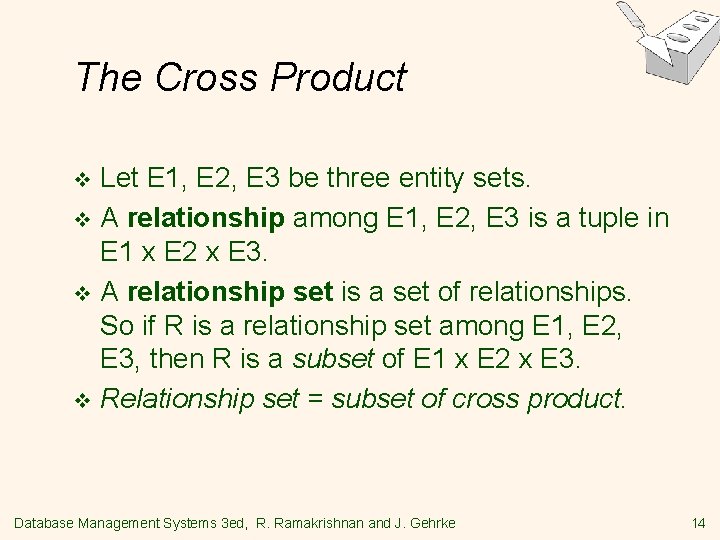 The Cross Product

❖ Let E1, E2, E3 be three entity sets.
❖ A relationship among E1, E2, E3 is a tuple in E1 x E2 x E3.
❖ A relationship set is a set of relationships. So if R is a relationship set among E1, E2, E3, then R is a subset of E1 x E2 x E3.
❖ Relationship set = subset of cross product.

Database Management Systems 3ed, R. Ramakrishnan and J. Gehrke 14